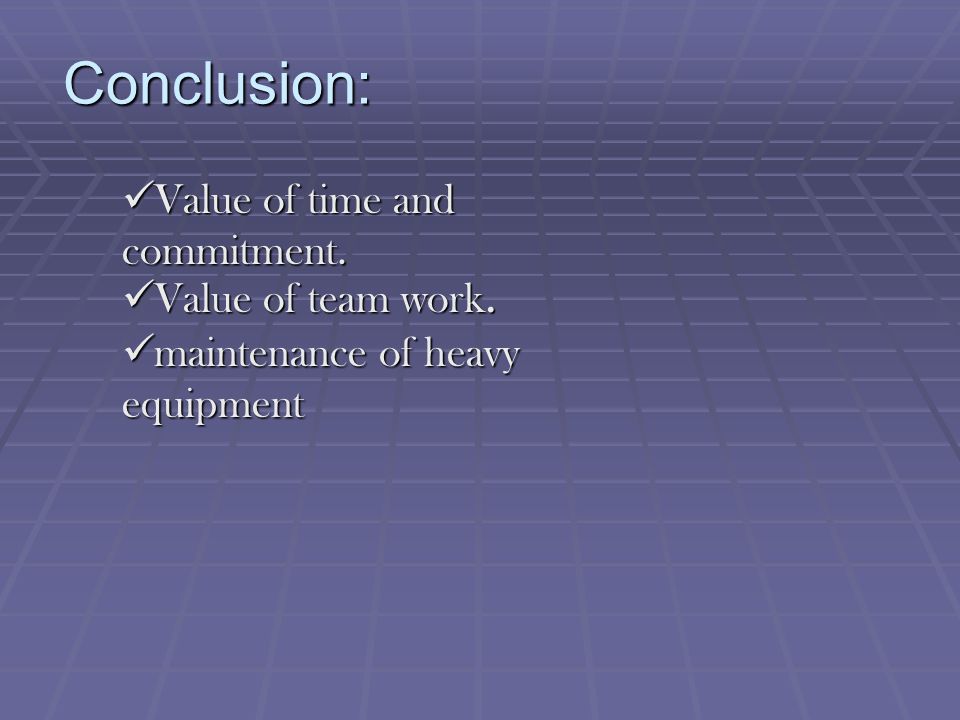 Conclusion:

✓Value of time and commitment.
✓Value of team work.
✓maintenance of heavy equipment